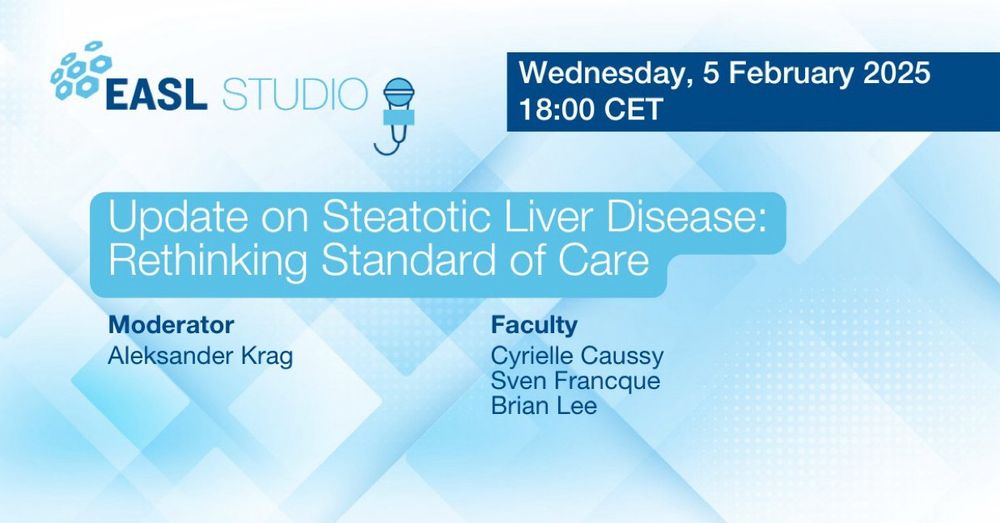 EASL STUDIO

Wednesday, 5 February 2025
18:00 CET

Update on Steatotic Liver Disease: Rethinking Standard of Care

Moderator
Aleksander Krag

Faculty
Cyrielle Caussy
Sven Francque
Brian Lee